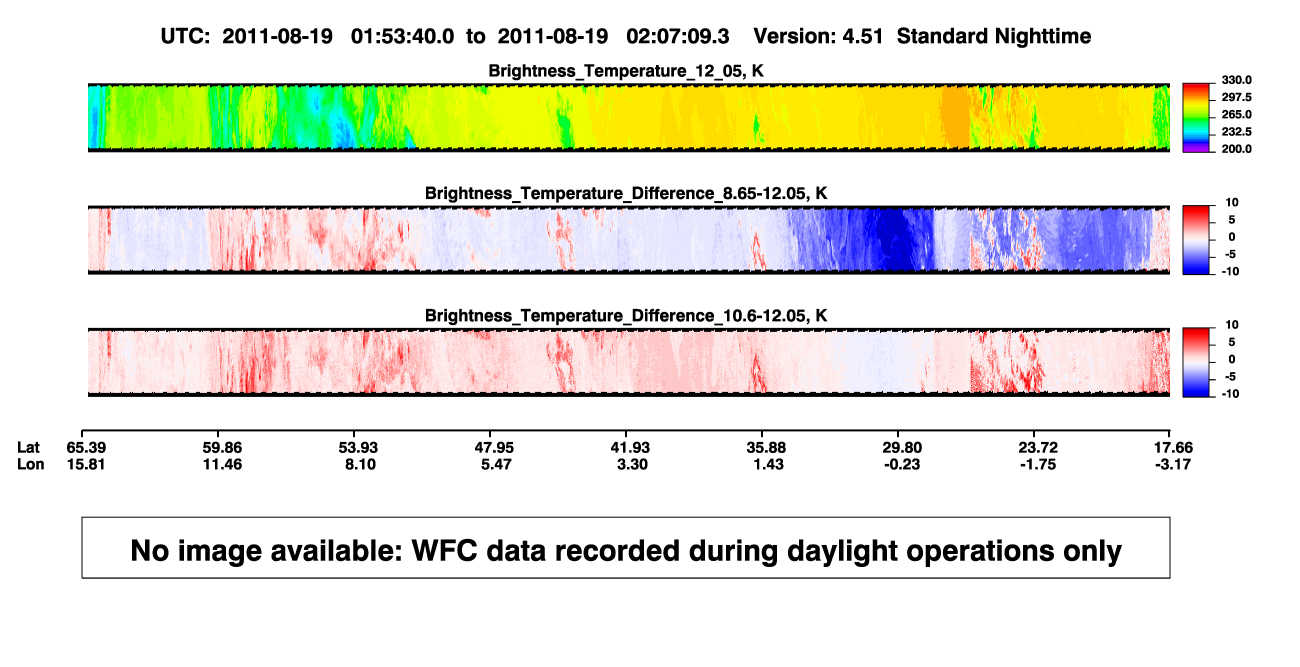 UTC: 2011-08-19 01:53:40.0 to 2011-08-19 02:07:09.3 Version: 4.51 Standard Nighttime

Brightness_Temperature_12_05, K

330.0
297.5
265.0
232.5
200.0

Brightness_Temperature_Difference_8.65-12.05, K

10
5
0
-5
-10

Brightness_Temperature_Difference_10.6-12.05, K

10
5
0
-5
-10

| Lat | 65.39 | 59.86 | 53.93 | 47.95 | 41.93 | 35.88 | 29.80 | 23.72 | 17.66 |
|---|---|---|---|---|---|---|---|---|---|
| Lon | 15.81 | 11.46 | 8.10 | 5.47 | 3.30 | 1.43 | -0.23 | -1.75 | -3.17 |

No image available: WFC data recorded during daylight operations only